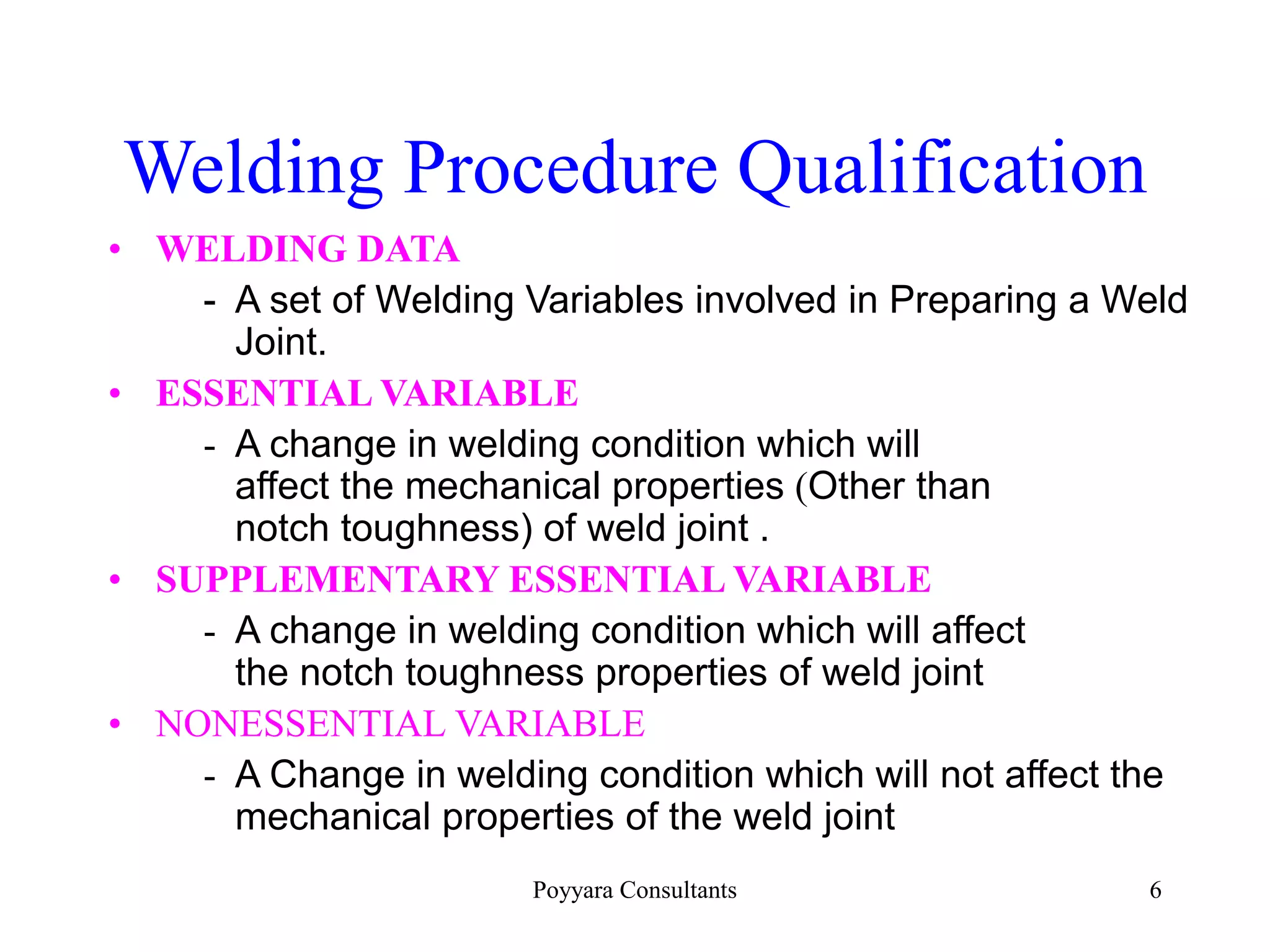 Welding Procedure Qualification

• WELDING DATA
  - A set of Welding Variables involved in Preparing a Weld Joint.
• ESSENTIAL VARIABLE
  - A change in welding condition which will affect the mechanical properties (Other than notch toughness) of weld joint .
• SUPPLEMENTARY ESSENTIAL VARIABLE
  - A change in welding condition which will affect the notch toughness properties of weld joint
• NONESSENTIAL VARIABLE
  - A Change in welding condition which will not affect the mechanical properties of the weld joint

Poyyara Consultants

6